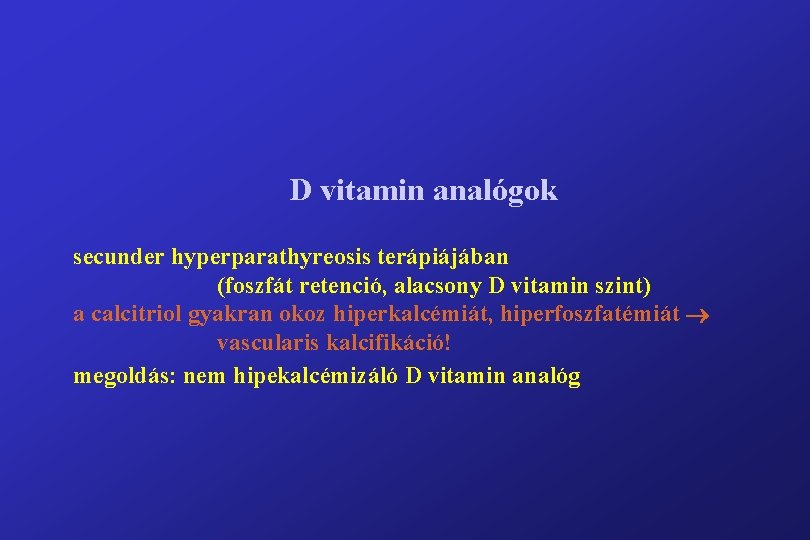 D vitamin analógok

secunder hyperparathyreosis terápiájában
(foszfát retenció, alacsony D vitamin szint)

a calcitriol gyakran okoz hiperkalcémiát, hiperfoszfatémiát $\rightarrow$
vascularis kalcifikáció!

megoldás: nem hipekalcémizáló D vitamin analóg